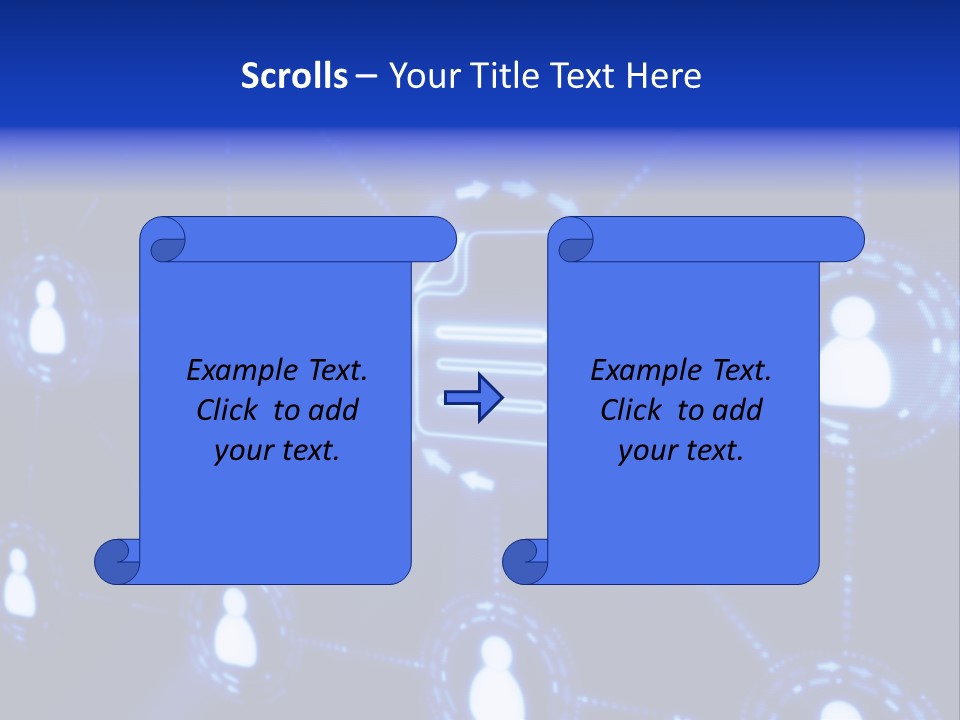 Scrolls – Your Title Text Here

Example Text. Click to add your text.

Example Text. Click to add your text.